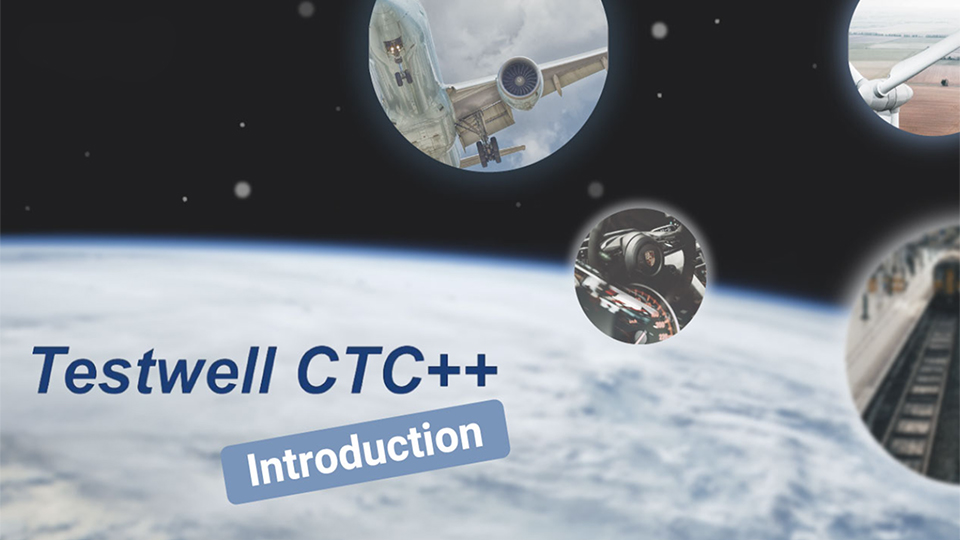 Testwell CTC++

Introduction